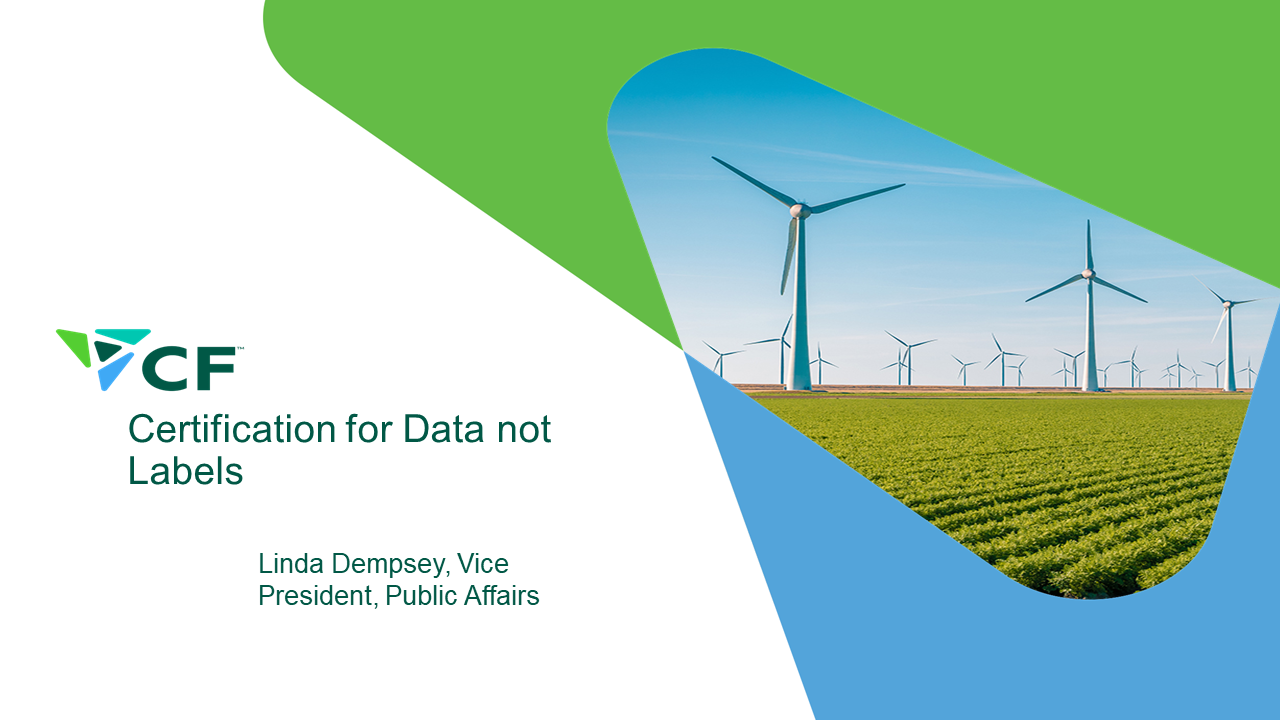 CF™

Certification for Data not Labels

Linda Dempsey, Vice President, Public Affairs